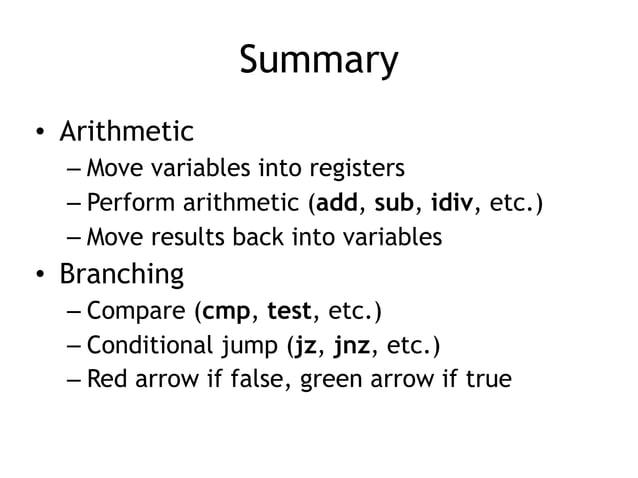 Summary

• Arithmetic
– Move variables into registers
– Perform arithmetic (add, sub, idiv, etc.)
– Move results back into variables

• Branching
– Compare (cmp, test, etc.)
– Conditional jump (jz, jnz, etc.)
– Red arrow if false, green arrow if true